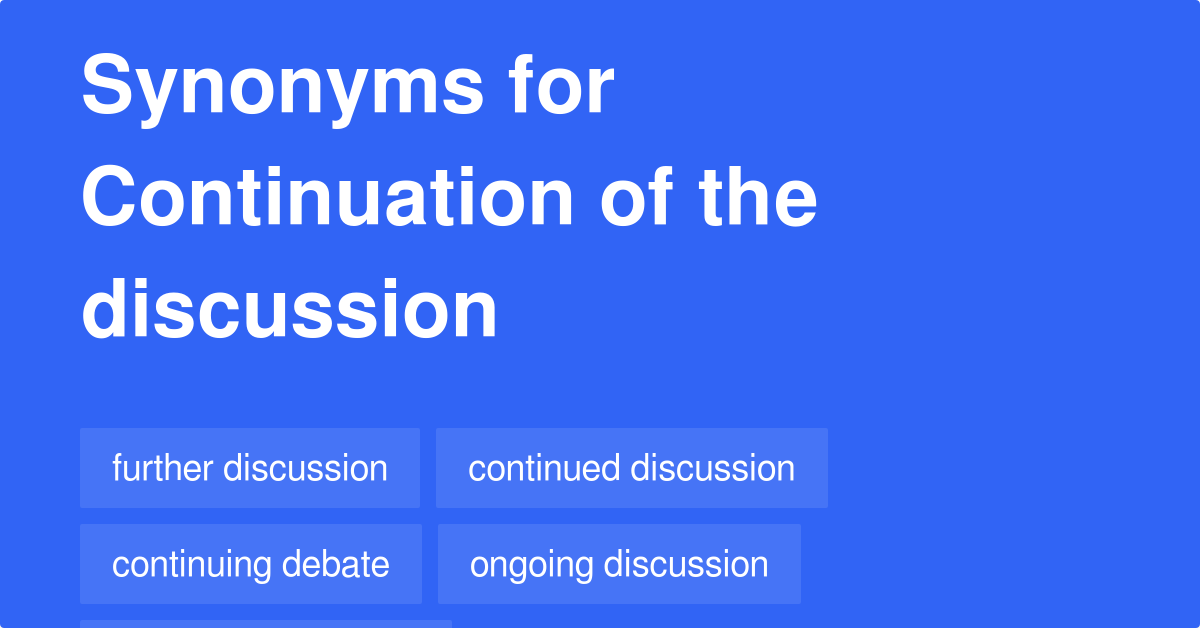 Synonyms for Continuation of the discussion

further discussion

continued discussion

continuing debate

ongoing discussion